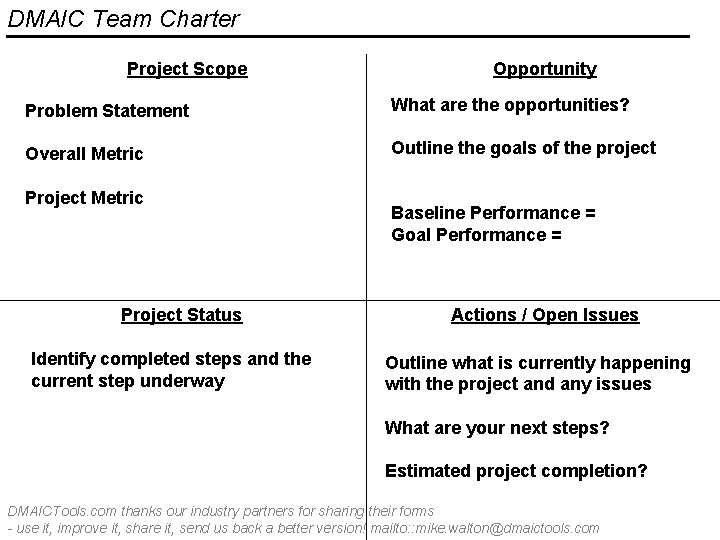 DMAIC Team Charter

Project Scope

Problem Statement

Overall Metric

Project Metric

Opportunity

What are the opportunities?

Outline the goals of the project

Baseline Performance =
Goal Performance =

Project Status

Identify completed steps and the current step underway

Actions / Open Issues

Outline what is currently happening with the project and any issues

What are your next steps?

Estimated project completion?

DMAICTools.com thanks our industry partners for sharing their forms
- use it, improve it, share it, send us back a better version! mailto::mike.walton@dmaictools.com